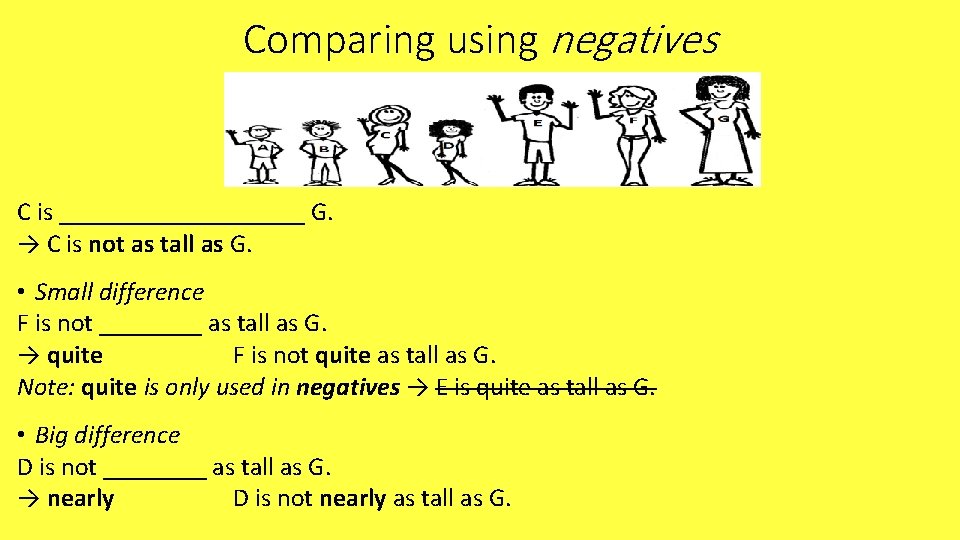 Comparing using negatives

A B C D E F G

C is ____________________ G.
→ C is not as tall as G.

• Small difference
F is not ________ as tall as G.
→ quite F is not quite as tall as G.
Note: quite is only used in negatives → E is quite as tall as G.

• Big difference
D is not ________ as tall as G.
→ nearly D is not nearly as tall as G.